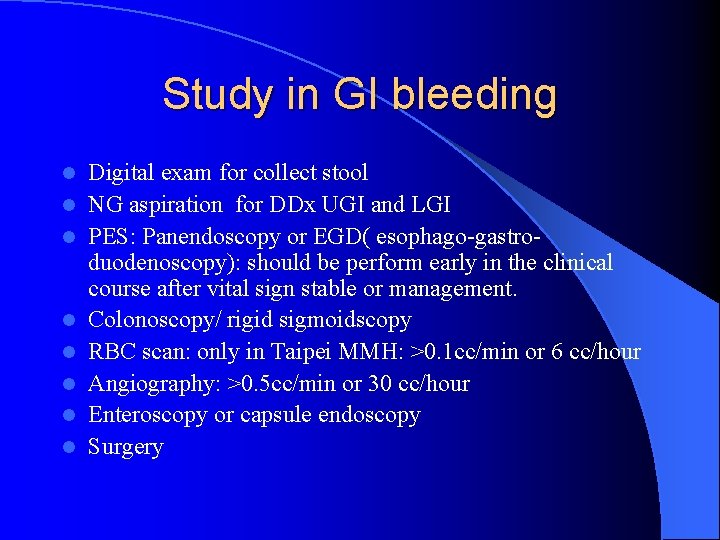 Study in GI bleeding

- Digital exam for collect stool
- NG aspiration for DDx UGI and LGI
- PES: Panendoscopy or EGD( esophago-gastro-duodenoscopy): should be perform early in the clinical course after vital sign stable or management.
- Colonoscopy/ rigid sigmoidscopy
- RBC scan: only in Taipei MMH: >0.1cc/min or 6 cc/hour
- Angiography: >0.5cc/min or 30 cc/hour
- Enteroscopy or capsule endoscopy
- Surgery